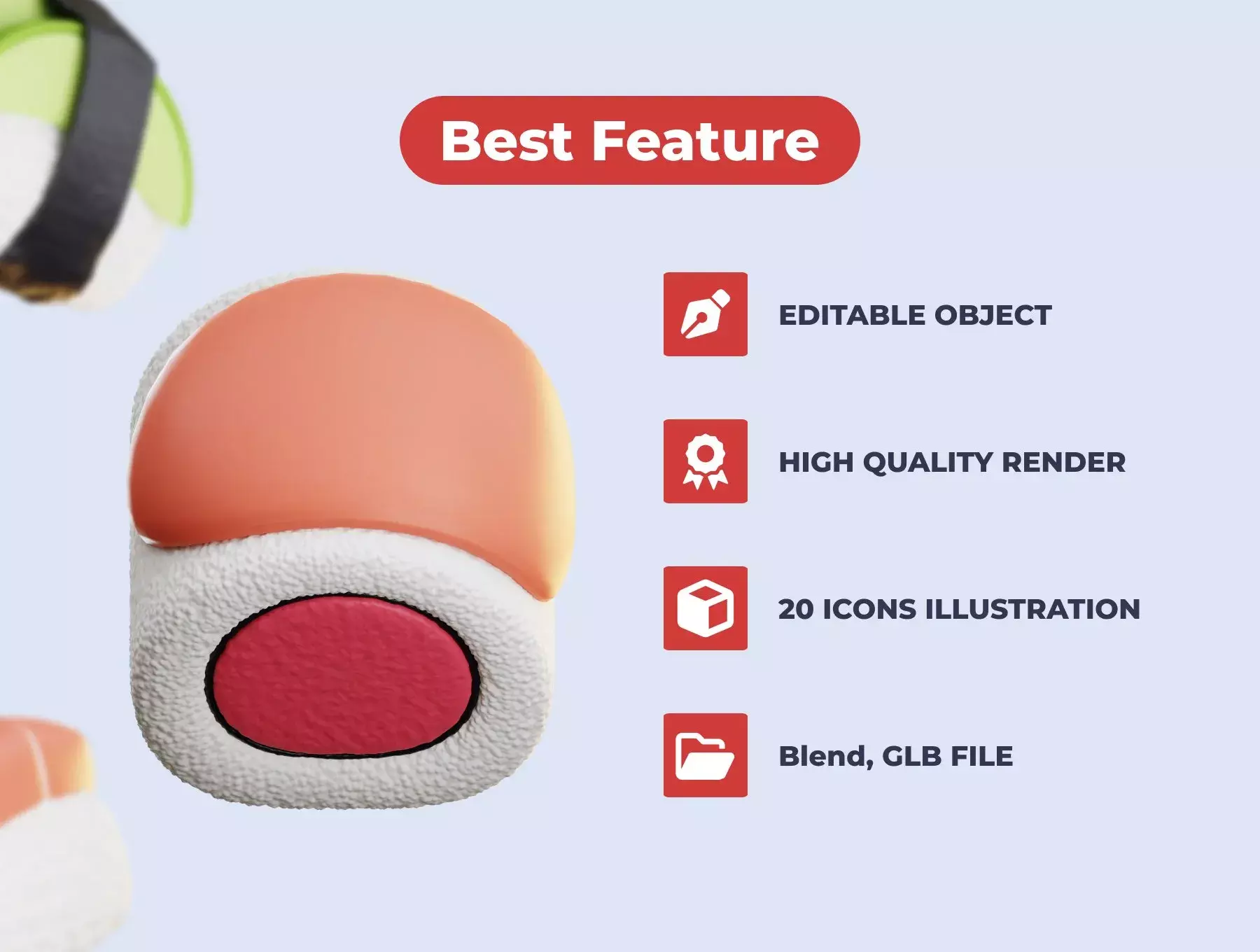 Best Feature

EDITABLE OBJECT

HIGH QUALITY RENDER

20 ICONS ILLUSTRATION

Blend, GLB FILE